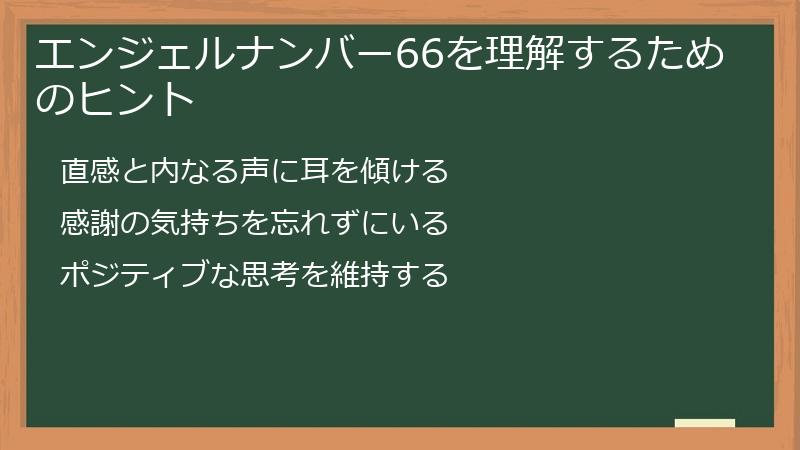 エンジェルナンバー66を理解するためのヒント

直感と内なる声に耳を傾ける

感謝の気持ちを忘れずにいる

ポジティブな思考を維持する